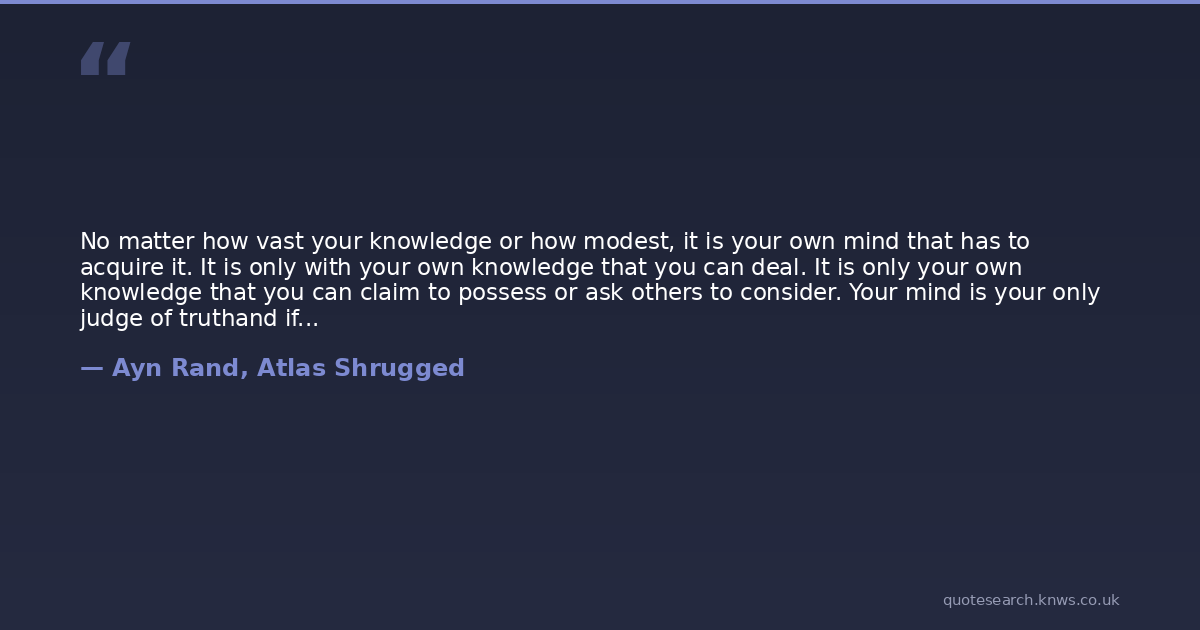 “

No matter how vast your knowledge or how modest, it is your own mind that has to acquire it. It is only with your own knowledge that you can deal. It is only your own knowledge that you can claim to possess or ask others to consider. Your mind is your only judge of truthand if...

— Ayn Rand, Atlas Shrugged

quotesearch.knws.co.uk